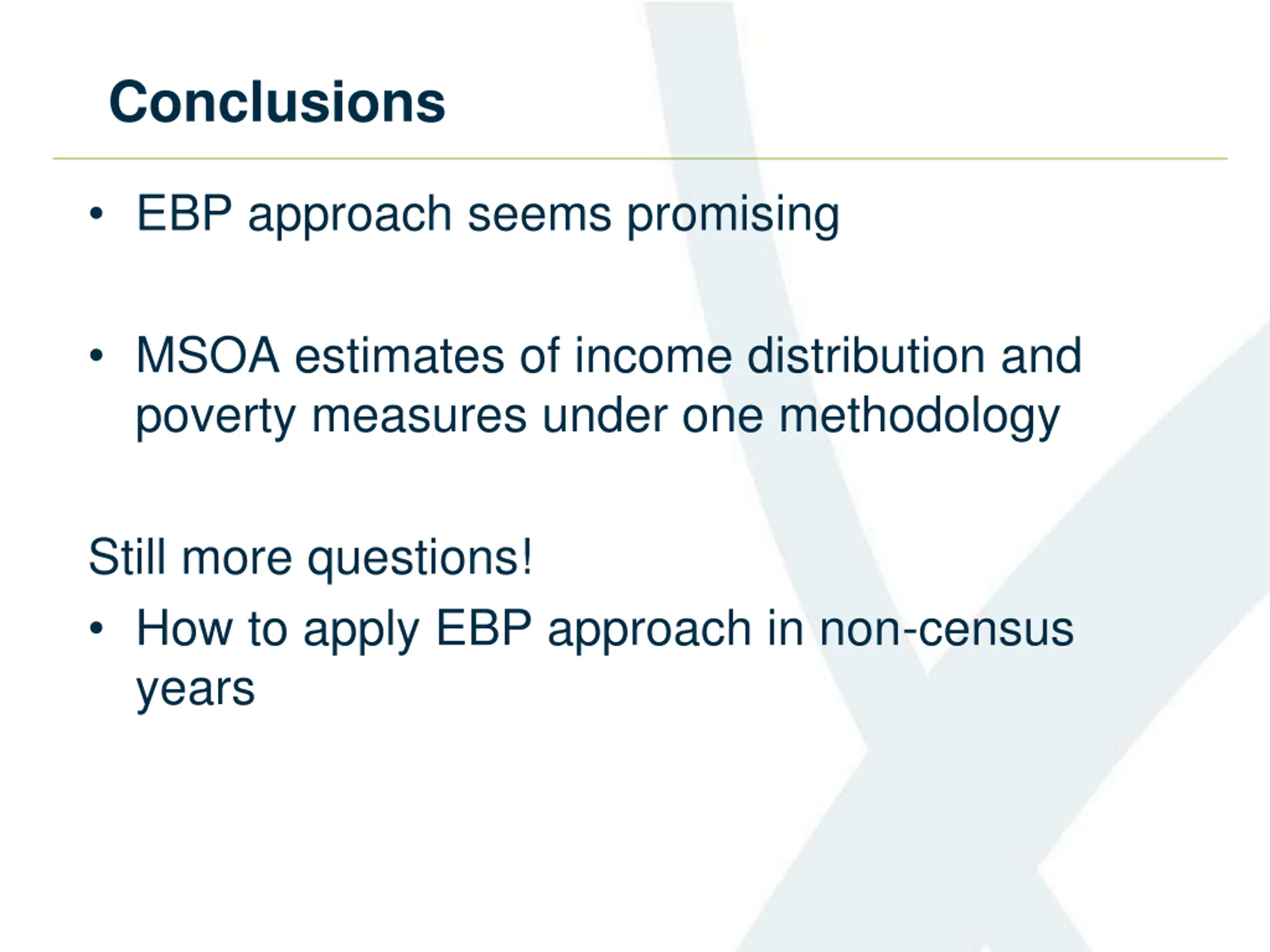 Conclusions

• EBP approach seems promising

• MSOA estimates of income distribution and poverty measures under one methodology

Still more questions!

• How to apply EBP approach in non-census years